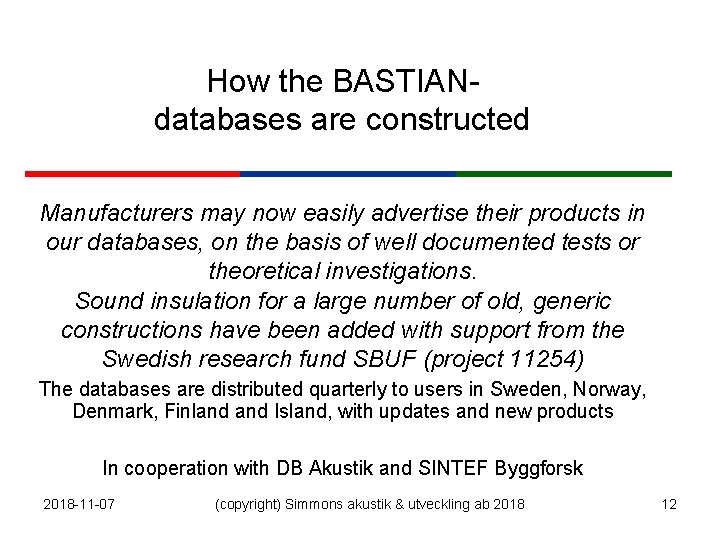 How the BASTIAN-databases are constructed

Manufacturers may now easily advertise their products in our databases, on the basis of well documented tests or theoretical investigations.
Sound insulation for a large number of old, generic constructions have been added with support from the Swedish research fund SBUF (project 11254)

The databases are distributed quarterly to users in Sweden, Norway, Denmark, Finland and Island, with updates and new products

In cooperation with DB Akustik and SINTEF Byggforsk

2018-11-07 (copyright) Simmons akustik & utveckling ab 2018 12